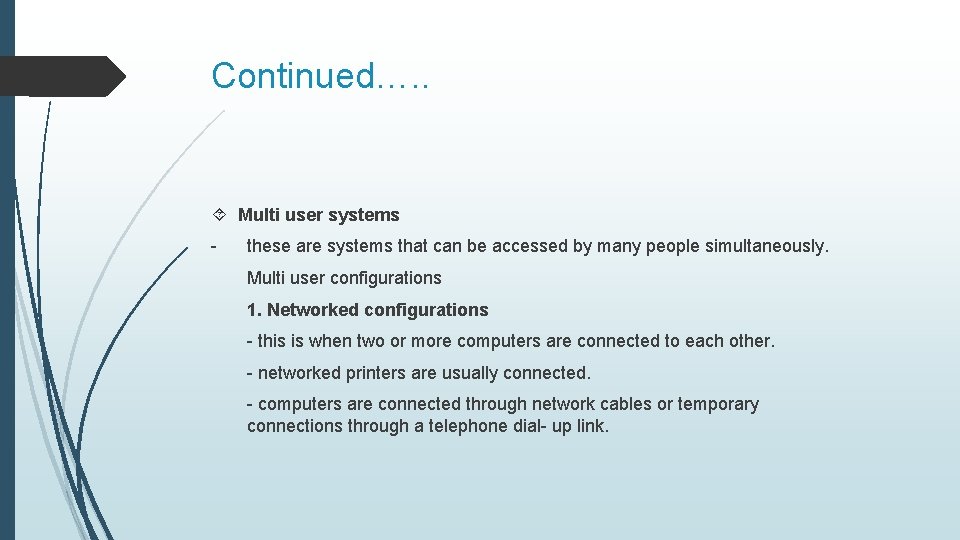 Continued…..

Multi user systems

- these are systems that can be accessed by many people simultaneously.

Multi user configurations

1. Networked configurations

- this is when two or more computers are connected to each other.

- networked printers are usually connected.

- computers are connected through network cables or temporary connections through a telephone dial- up link.